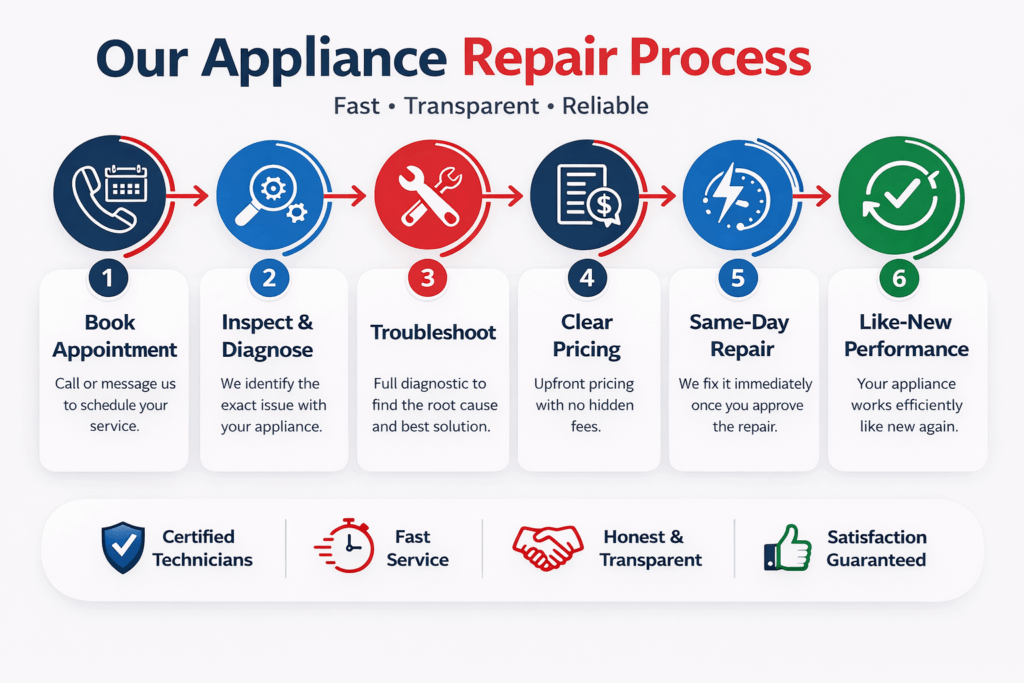 Our Appliance Repair Process

Fast • Transparent • Reliable

1
Book Appointment
Call or message us to schedule your service.

2
Inspect & Diagnose
We identify the exact issue with your appliance.

3
Troubleshoot
Full diagnostic to find the root cause and best solution.

4
Clear Pricing
Upfront pricing with no hidden fees.

5
Same-Day Repair
We fix it immediately once you approve the repair.

6
Like-New Performance
Your appliance works efficiently like new again.

Certified Technicians

Fast Service

Honest & Transparent

Satisfaction Guaranteed